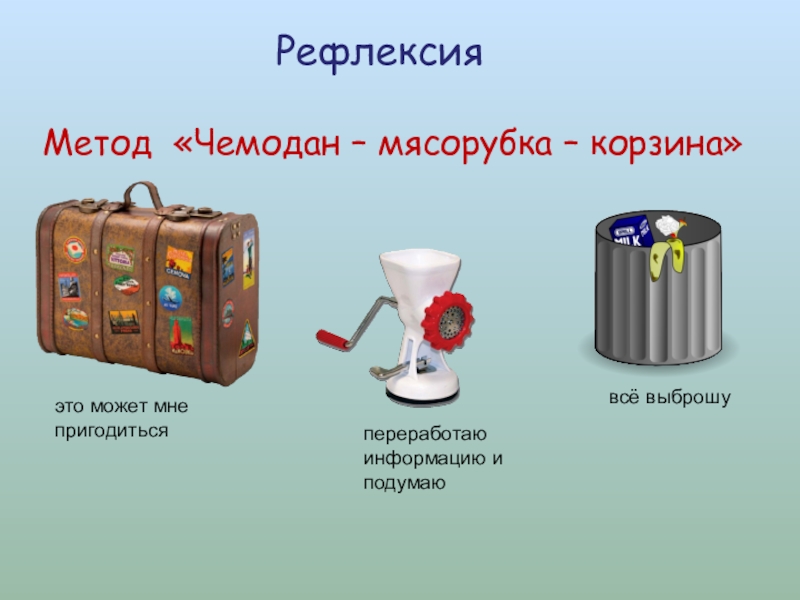 Рефлексия

Метод «Чемодан – мясорубка – корзина»

MILK

это может мне пригодиться

переработаю информацию и подумаю

всё выброшу